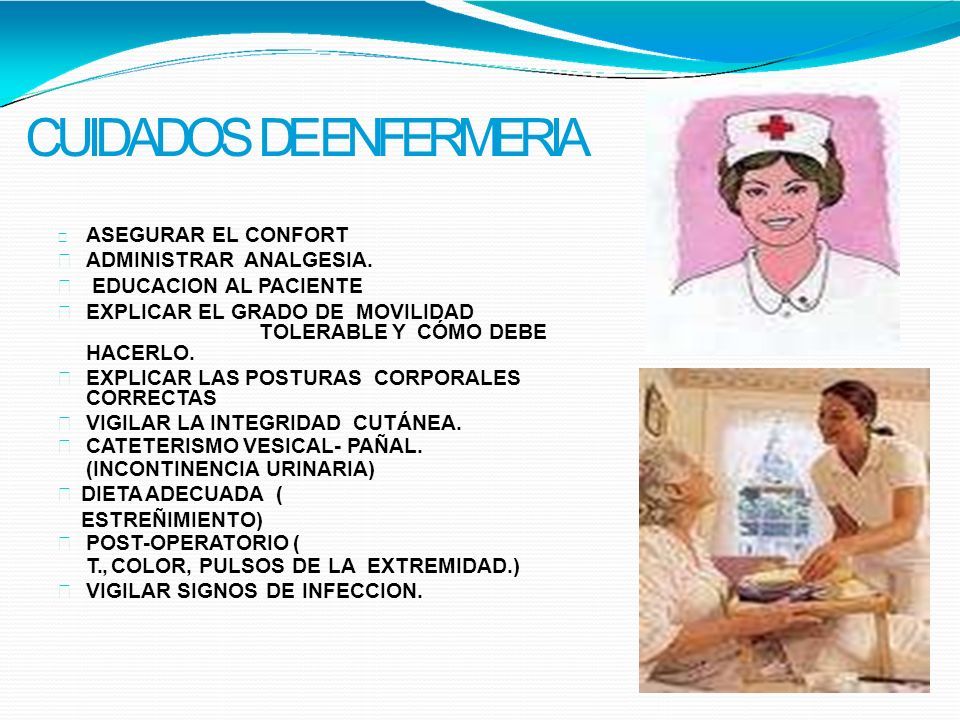 CUIDADOS DE ENFERMERIA

ASEGURAR EL CONFORT
ADMINISTRAR ANALGESIA.
EDUCACION AL PACIENTE
EXPLICAR EL GRADO DE MOVILIDAD TOLERABLE Y CÓMO DEBE HACERLO.
EXPLICAR LAS POSTURAS CORPORALES CORRECTAS
VIGILAR LA INTEGRIDAD CUTÁNEA.
CATETERISMO VESICAL- PAÑAL. (INCONTINENCIA URINARIA)
DIETA ADECUADA ( ESTREÑIMIENTO)
POST-OPERATORIO ( T., COLOR, PULSOS DE LA EXTREMIDAD.)
VIGILAR SIGNOS DE INFECCION.